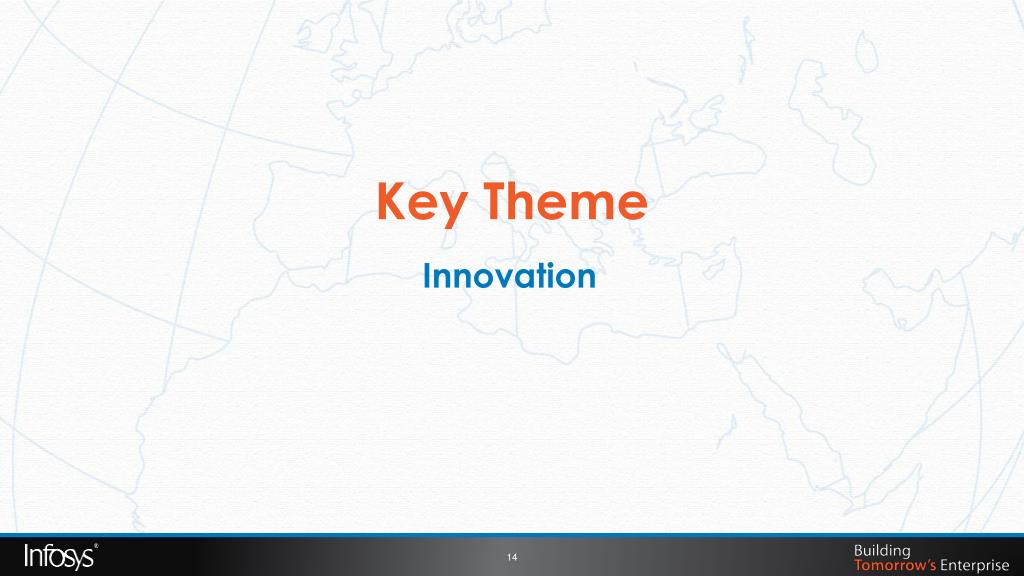 Key Theme

Innovation

Infosys®

14

Building
Tomorrow's Enterprise